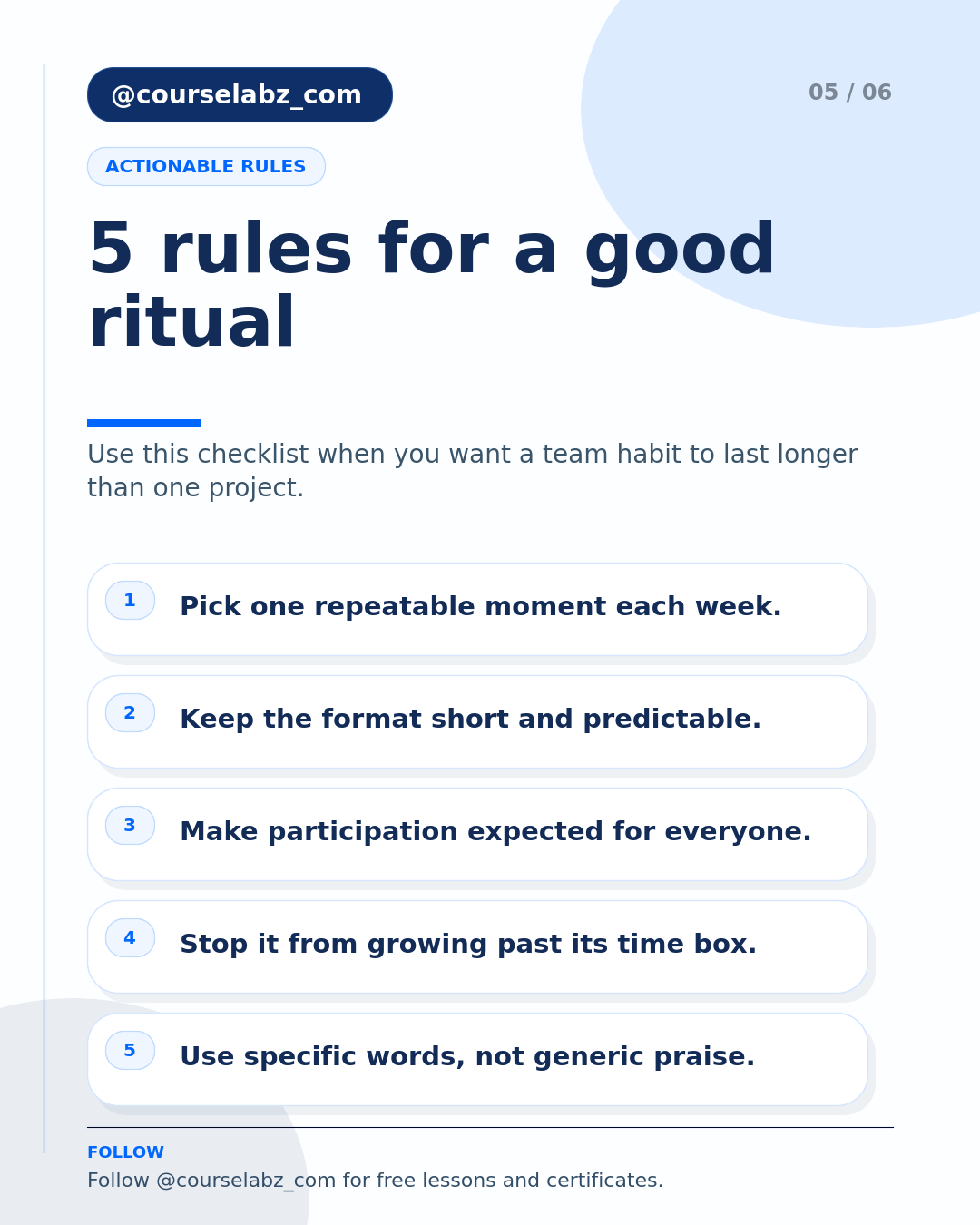 @courselabz_com

05 / 06

ACTIONABLE RULES

5 rules for a good ritual

Use this checklist when you want a team habit to last longer than one project.

1 Pick one repeatable moment each week.

2 Keep the format short and predictable.

3 Make participation expected for everyone.

4 Stop it from growing past its time box.

5 Use specific words, not generic praise.

FOLLOW

Follow @courselabz_com for free lessons and certificates.